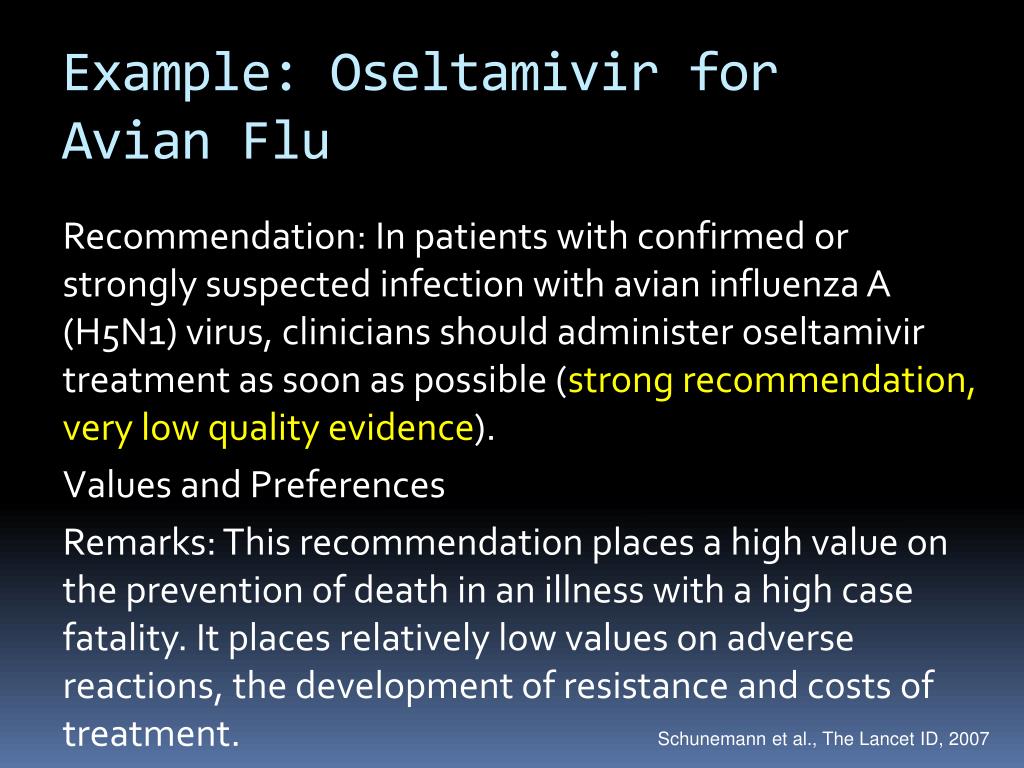 Example: Oseltamivir for Avian Flu

Recommendation: In patients with confirmed or strongly suspected infection with avian influenza A (H5N1) virus, clinicians should administer oseltamivir treatment as soon as possible (strong recommendation, very low quality evidence).

Values and Preferences

Remarks: This recommendation places a high value on the prevention of death in an illness with a high case fatality. It places relatively low values on adverse reactions, the development of resistance and costs of treatment.

Schunemann et al., The Lancet ID, 2007